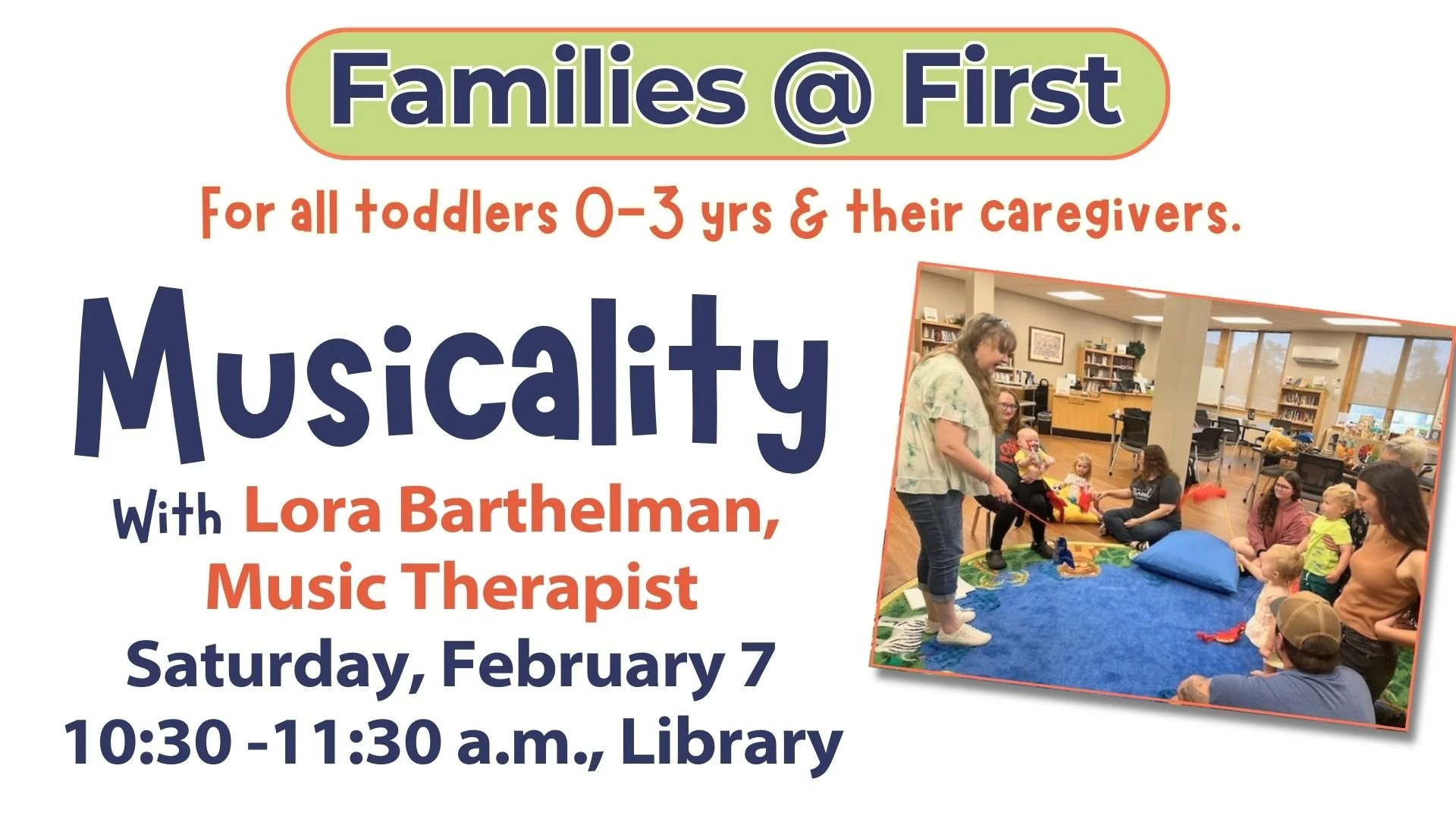 Families @ First

For all toddlers 0-3 yrs & their caregivers.

Musicality

With Lora Barthelman, Music Therapist

Saturday, February 7
10:30 -11:30 a.m., Library